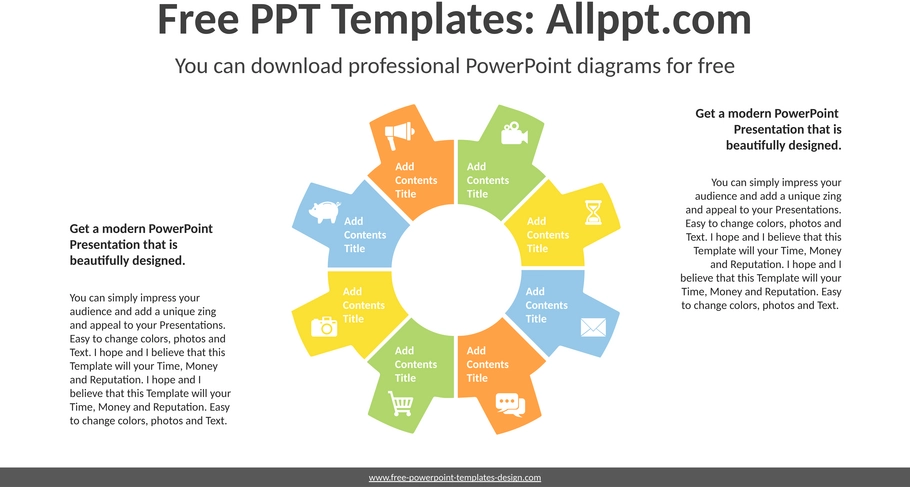 Free PPT Templates: Allppt.com

You can download professional PowerPoint diagrams for free

Get a modern PowerPoint Presentation that is beautifully designed.

You can simply impress your audience and add a unique zing and appeal to your Presentations. Easy to change colors, photos and Text. I hope and I believe that this Template will your Time, Money and Reputation. I hope and I believe that this Template will your Time, Money and Reputation. Easy to change colors, photos and Text.

Add Contents Title

Add Contents Title

Add Contents Title

Add Contents Title

Add Contents Title

Add Contents Title

Add Contents Title

Add Contents Title

Get a modern PowerPoint Presentation that is beautifully designed.

You can simply impress your audience and add a unique zing and appeal to your Presentations. Easy to change colors, photos and Text. I hope and I believe that this Template will your Time, Money and Reputation. I hope and I believe that this Template will your Time, Money and Reputation. Easy to change colors, photos and Text.

www.free-powerpoint-templates-design.com